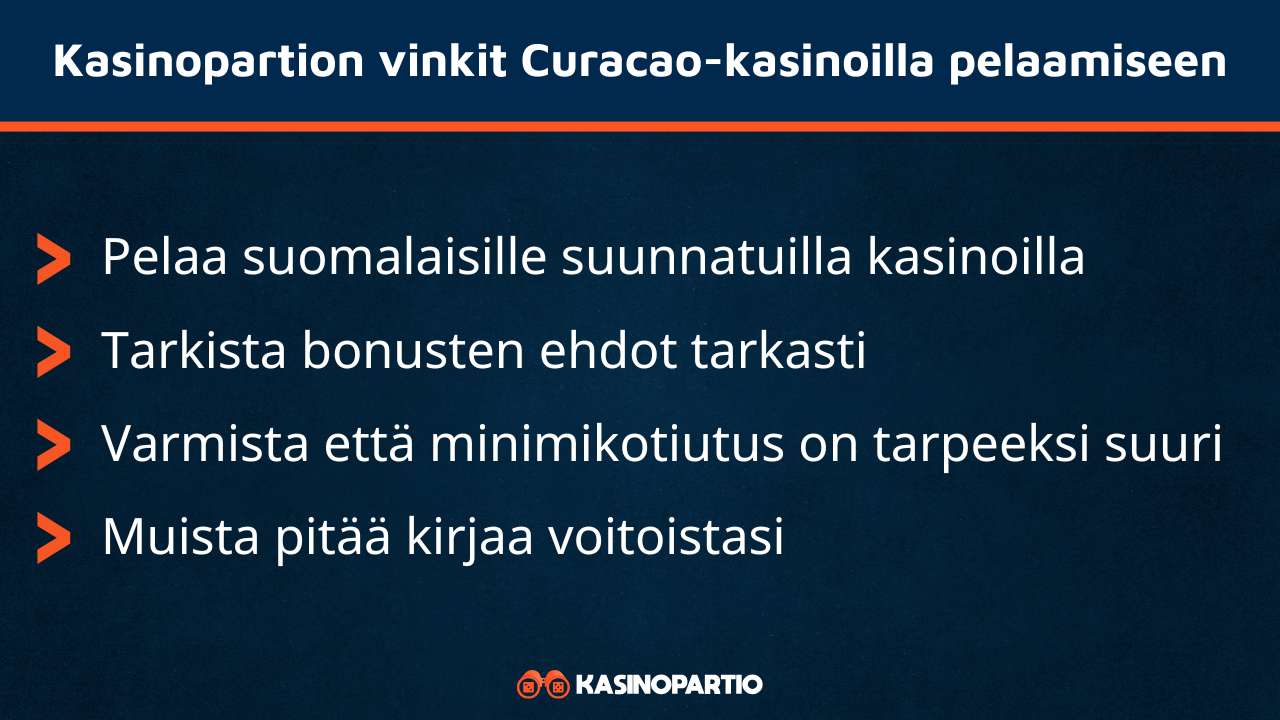 Kasinopartion vinkit Curacao-kasinoilla pelaamiseen

Pelaa suomalaisille suunnatuilla kasinoilla

Tarkista bonusten ehdot tarkasti

Varmista että minimikotiutus on tarpeeksi suuri

Muista pitää kirjaa voitoistasi

KASINOPARTIO